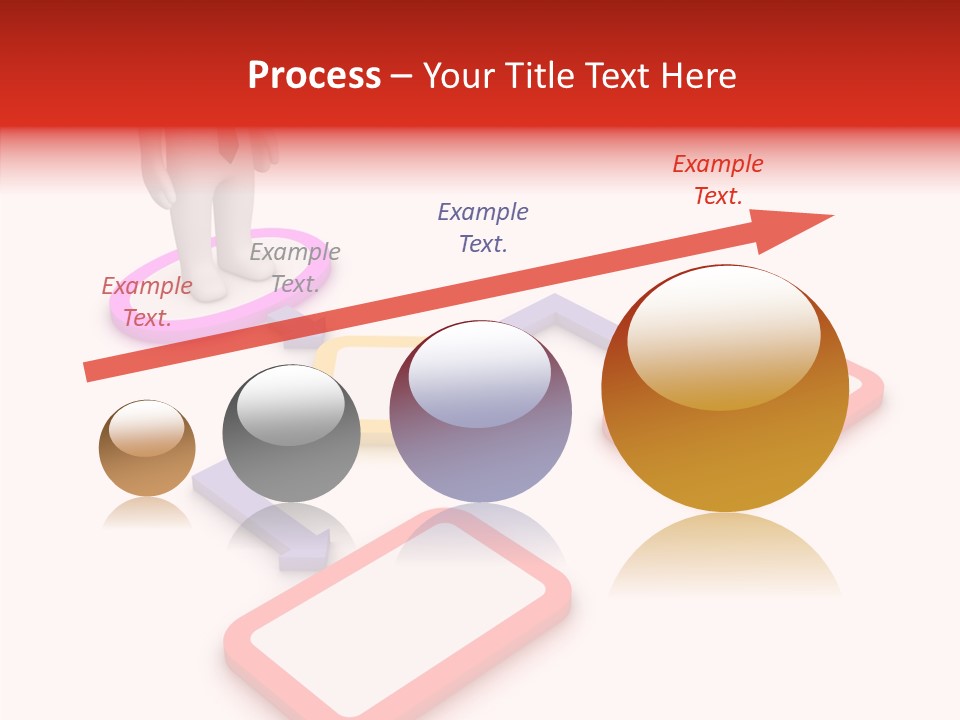 Process – Your Title Text Here

Example Text.

Example Text.

Example Text.

Example Text.